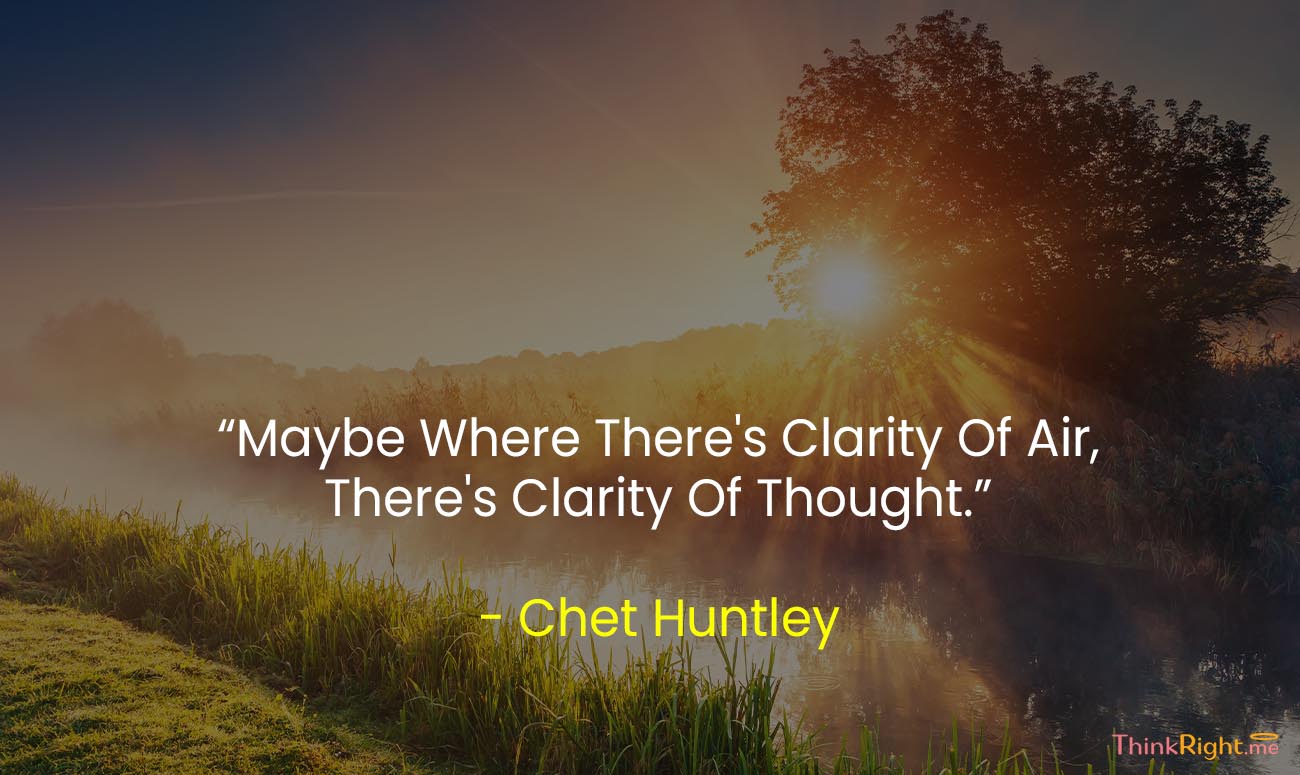 “Maybe Where There's Clarity Of Air, There's Clarity Of Thought.”

- Chet Huntley

ThinkRight.me